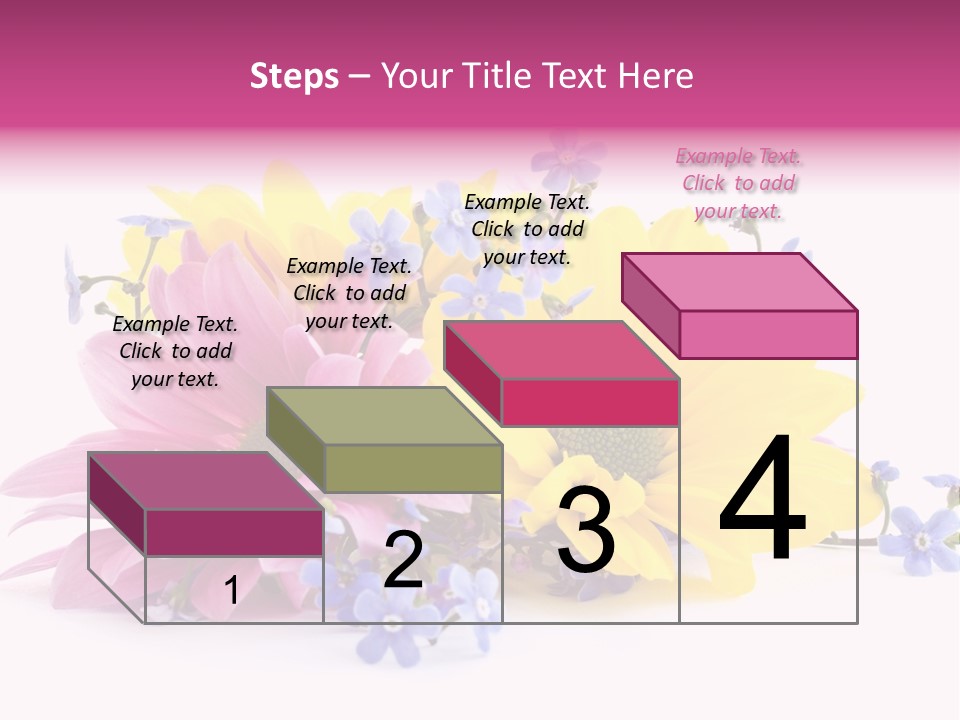 Steps – Your Title Text Here

Example Text. Click to add your text.

Example Text. Click to add your text.

Example Text. Click to add your text.

Example Text. Click to add your text.

1

2

3

4